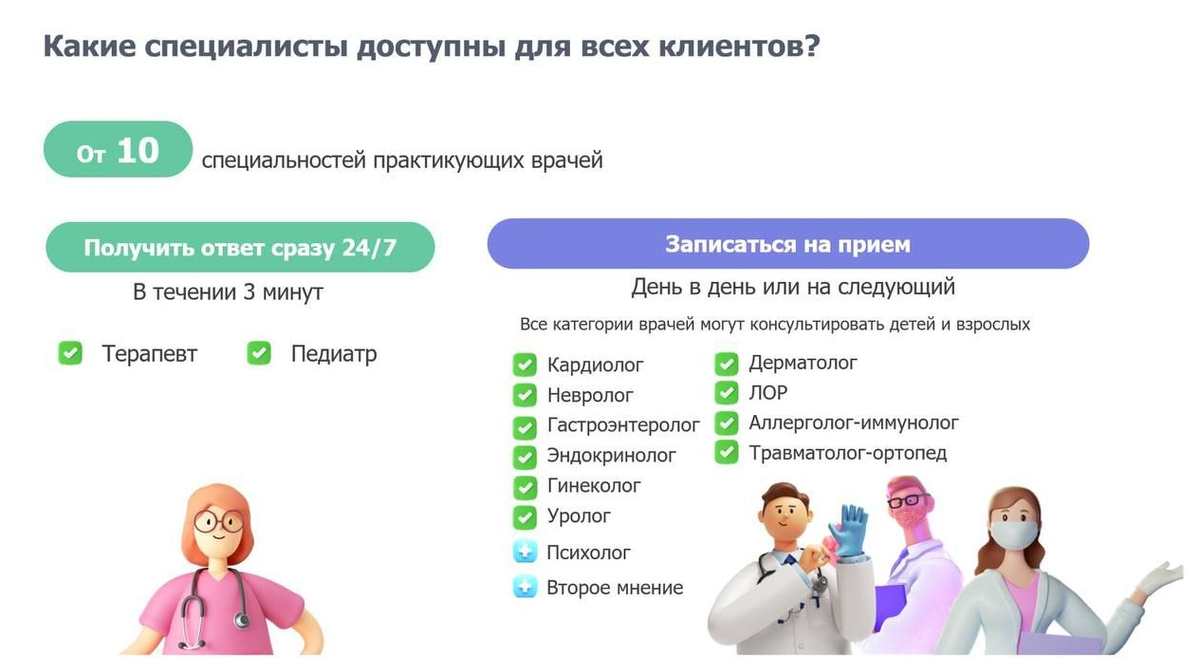 Какие специалисты доступны для всех клиентов?

От 10 специальностей практикующих врачей

Получить ответ сразу 24/7

В течении 3 минут

Терапевт

Педиатр

Записаться на прием

День в день или на следующий

Все категории врачей могут консультировать детей и взрослых

Кардиолог

Невролог

Гастроэнтеролог

Эндокринолог

Гинеколог

Уролог

Психолог

Второе мнение

Дерматолог

ЛОР

Аллерголог-иммунолог

Травматолог-ортопед